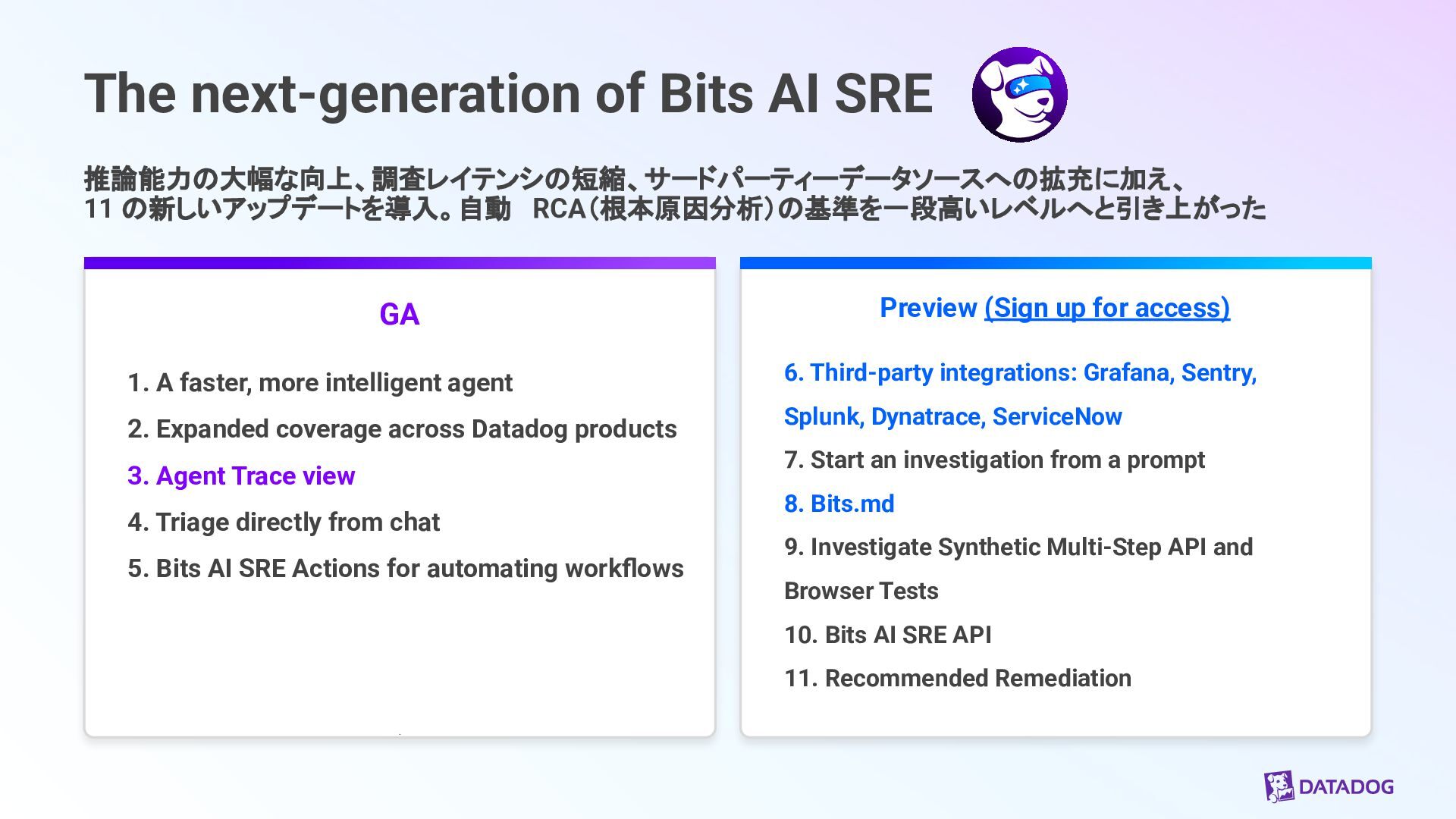 The next-generation of Bits AI SRE

推論能力の大幅な向上、調査レイテンシの短縮、サードパーティーデータソースへの拡充に加え、11 の新しいアップデートを導入。自動　RCA（根本原因分析）の基準を一段高いレベルへと引き上がった

GA

1. A faster, more intelligent agent
2. Expanded coverage across Datadog products
3. Agent Trace view
4. Triage directly from chat
5. Bits AI SRE Actions for automating workflows

Preview (Sign up for access)

6. Third-party integrations: Grafana, Sentry, Splunk, Dynatrace, ServiceNow
7. Start an investigation from a prompt
8. Bits.md
9. Investigate Synthetic Multi-Step API and Browser Tests
10. Bits AI SRE API
11. Recommended Remediation

DATADOG